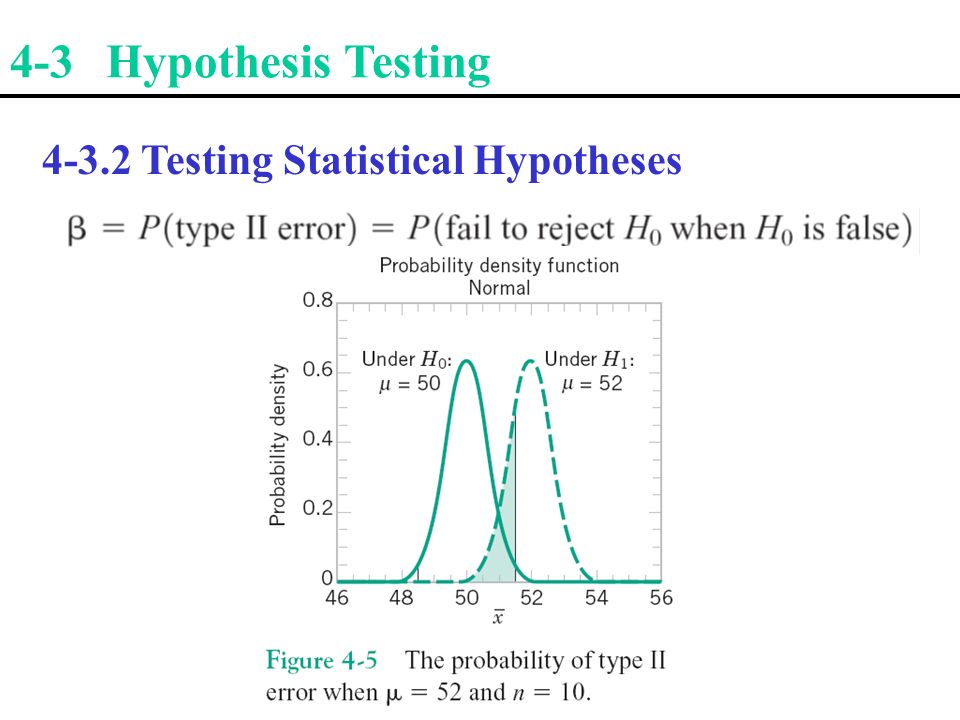 4-3 Hypothesis Testing

4-3.2 Testing Statistical Hypotheses

$\beta = P(\text{type II error}) = P(\text{fail to reject } H_0 \text{ when } H_0 \text{ is false})$

Probability density function
Normal

Probability density

0.8
0.6
0.4
0.2
0

Under $H_0$:
$\mu = 50$

Under $H_1$:
$\mu = 52$

46 48 50 52 54 56
$\bar{x}$

Figure 4-5 The probability of type II error when $\mu = 52$ and $n = 10$.